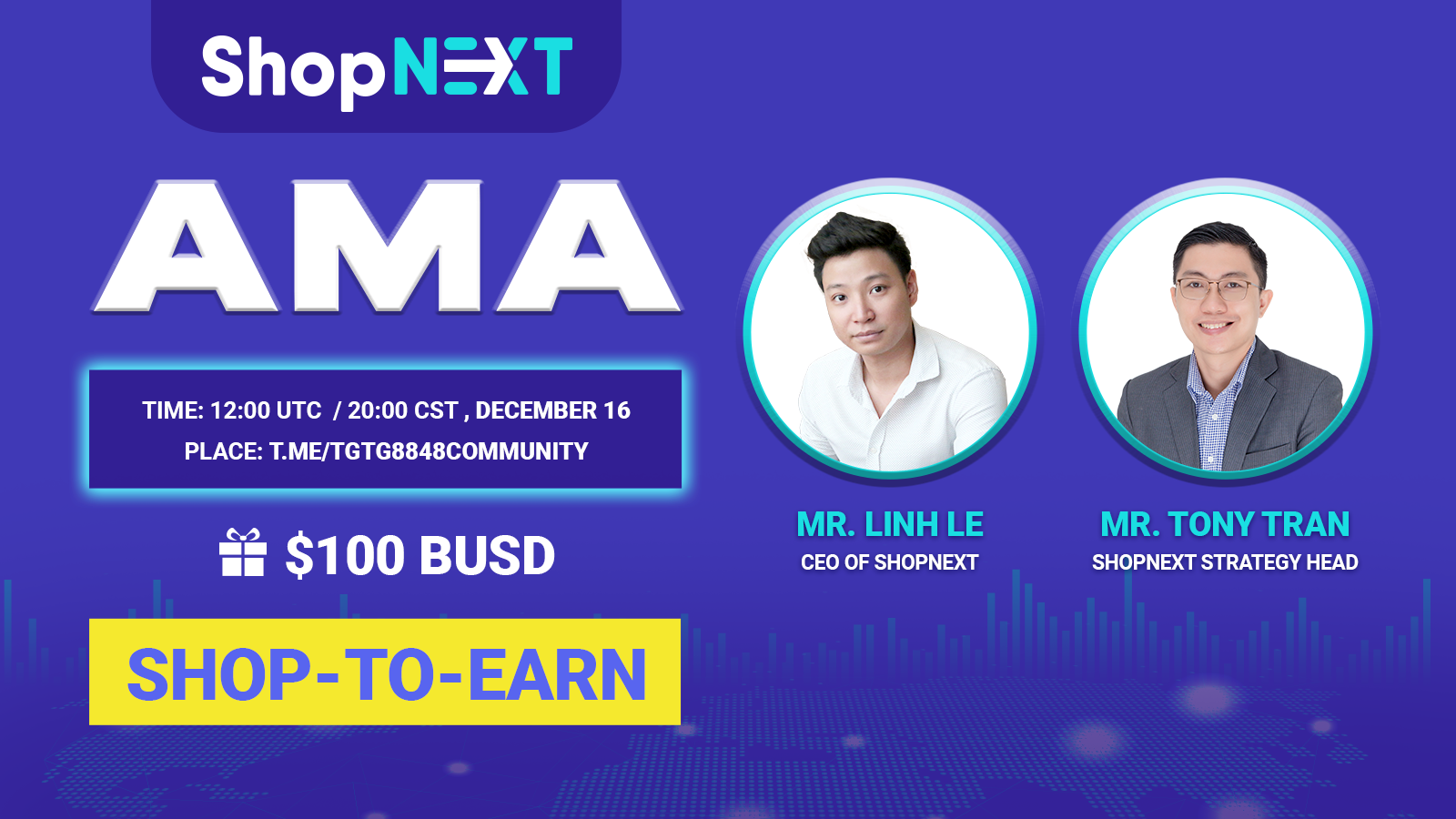 ShopNEXT

AMA

TIME: 12:00 UTC / 20:00 CST , DECEMBER 16
PLACE: T.ME/TGTG8848COMMUNITY

$100 BUSD

SHOP-TO-EARN

MR. LINH LE
CEO OF SHOPNEXT

MR. TONY TRAN
SHOPNEXT STRATEGY HEAD